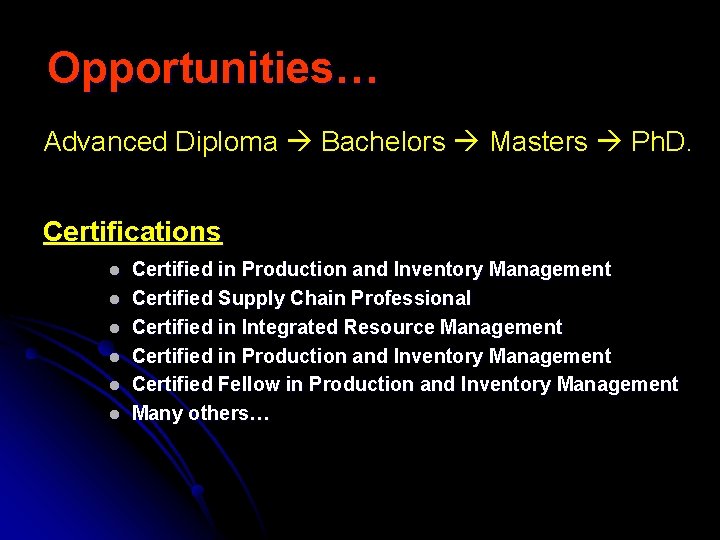 Opportunities…

Advanced Diploma → Bachelors → Masters → PhD.

Certifications

- Certified in Production and Inventory Management
- Certified Supply Chain Professional
- Certified in Integrated Resource Management
- Certified in Production and Inventory Management
- Certified Fellow in Production and Inventory Management
- Many others…